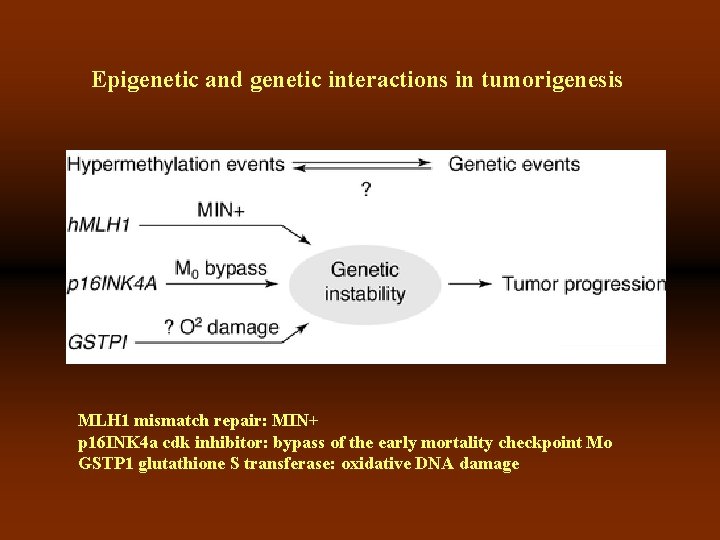 Epigenetic and genetic interactions in tumorigenesis

Hypermethylation events Genetic events

?

hMLH1 MIN+

p16INK4A $M_0$ bypass

Genetic instability

Tumor progression

GSTPI ? $O^2$ damage

MLH1 mismatch repair: MIN+
p16INK4a cdk inhibitor: bypass of the early mortality checkpoint Mo
GSTP1 glutathione S transferase: oxidative DNA damage